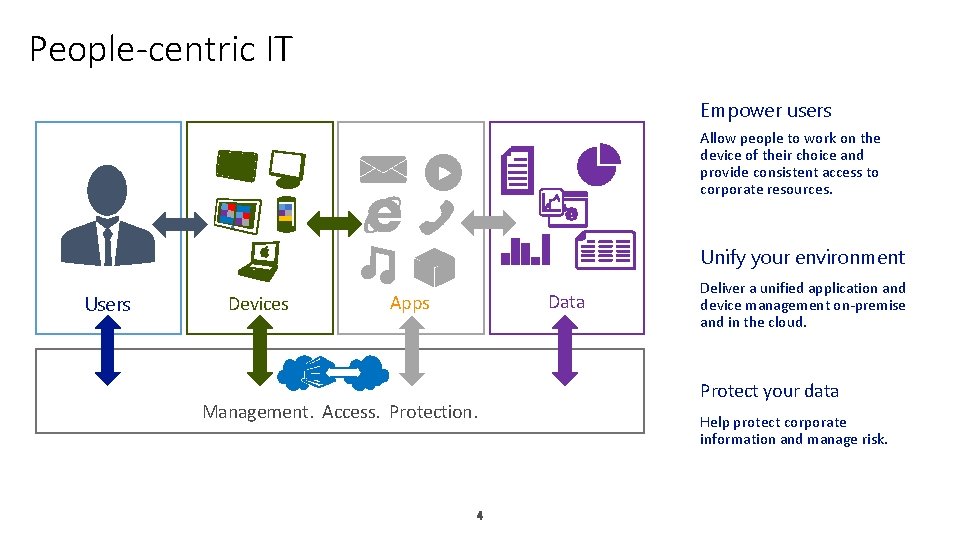 People-centric IT

Users

Devices

Apps

Data

Management. Access. Protection.

Empower users

Allow people to work on the device of their choice and provide consistent access to corporate resources.

Unify your environment

Deliver a unified application and device management on-premise and in the cloud.

Protect your data

Help protect corporate information and manage risk.

4